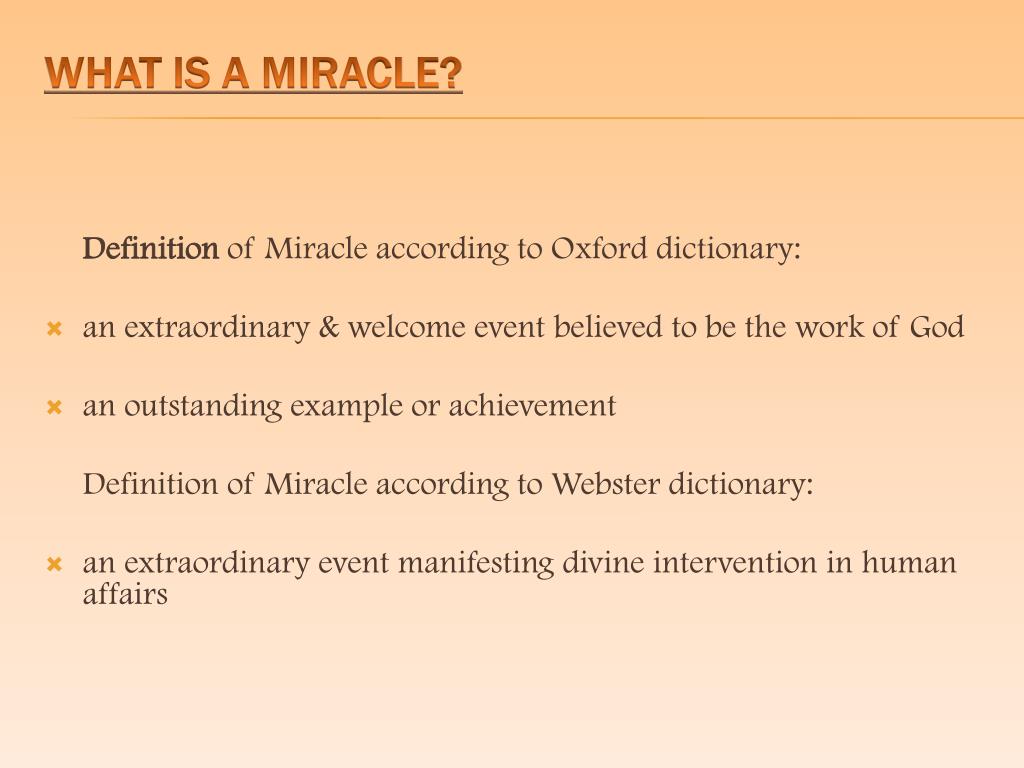 WHAT IS A MIRACLE?

Definition of Miracle according to Oxford dictionary:

an extraordinary & welcome event believed to be the work of God

an outstanding example or achievement

Definition of Miracle according to Webster dictionary:

an extraordinary event manifesting divine intervention in human affairs